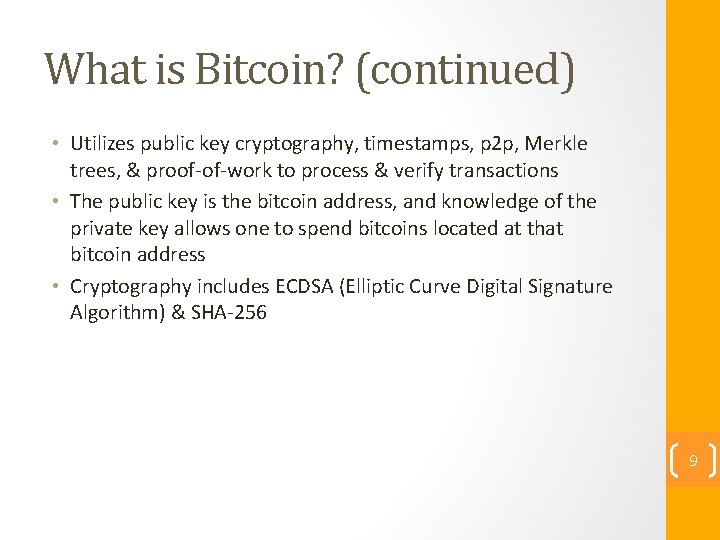 What is Bitcoin? (continued)

• Utilizes public key cryptography, timestamps, p2p, Merkle trees, & proof-of-work to process & verify transactions

• The public key is the bitcoin address, and knowledge of the private key allows one to spend bitcoins located at that bitcoin address

• Cryptography includes ECDSA (Elliptic Curve Digital Signature Algorithm) & SHA-256

9